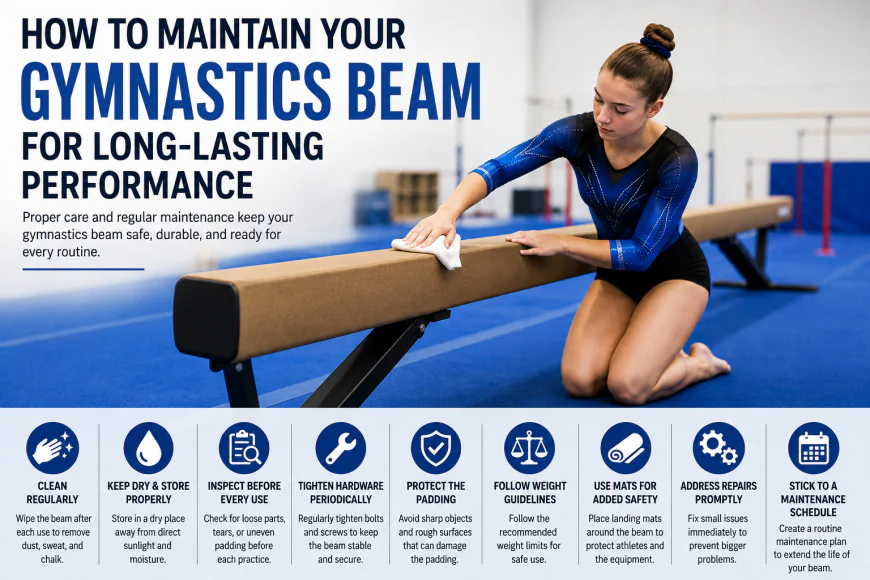 HOW TO MAINTAIN YOUR
GYMNASTICS BEAM
FOR LONG-LASTING PERFORMANCE

Proper care and regular maintenance keep your gymnastics beam safe, durable, and ready for every routine.

CLEAN REGULARLY
Wipe the beam after each use to remove dust, sweat, and chalk.

KEEP DRY & STORE PROPERLY
Store in a dry place away from direct sunlight and moisture.

INSPECT BEFORE EVERY USE
Check for loose parts, tears, or uneven padding before each practice.

TIGHTEN HARDWARE PERIODICALLY
Regularly tighten bolts and screws to keep the beam stable and secure.

PROTECT THE PADDING
Avoid sharp objects and rough surfaces that can damage the padding.

FOLLOW WEIGHT GUIDELINES
Follow the recommended weight limits for safe use.

USE MATS FOR ADDED SAFETY
Place landing mats around the beam to protect athletes and the equipment.

ADDRESS REPAIRS PROMPTLY
Fix small issues immediately to prevent bigger problems.

STICK TO A MAINTENANCE SCHEDULE
Create a routine maintenance plan to extend the life of your beam.